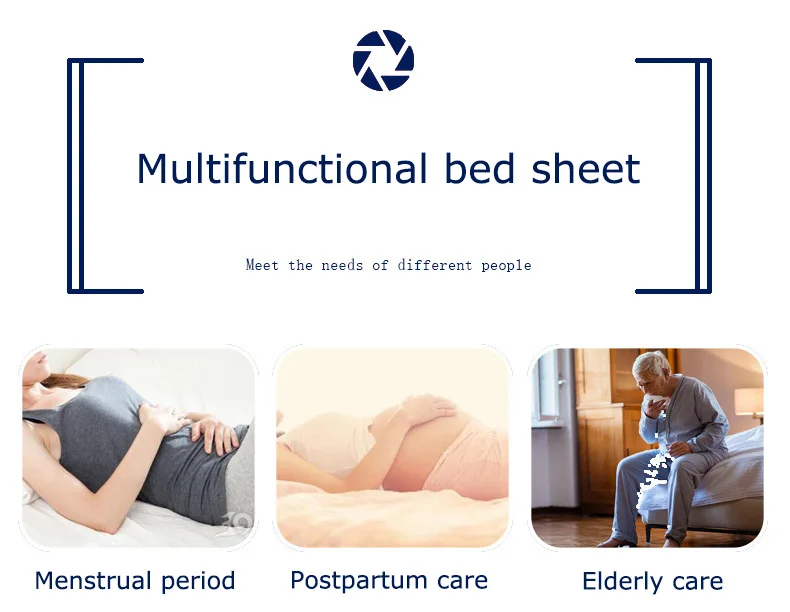 Multifunctional bed sheet

Meet the needs of different people

Menstrual period

Postpartum care

Elderly care